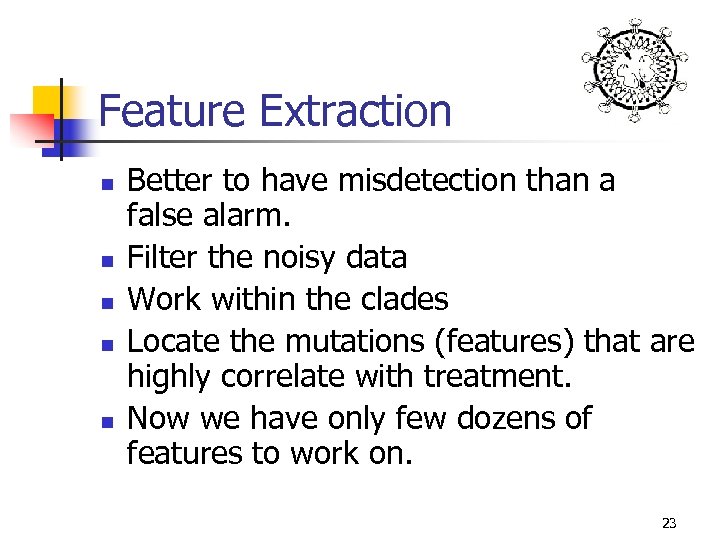 Feature Extraction

- Better to have misdetection than a false alarm.
- Filter the noisy data
- Work within the clades
- Locate the mutations (features) that are highly correlate with treatment.
- Now we have only few dozens of features to work on.

23